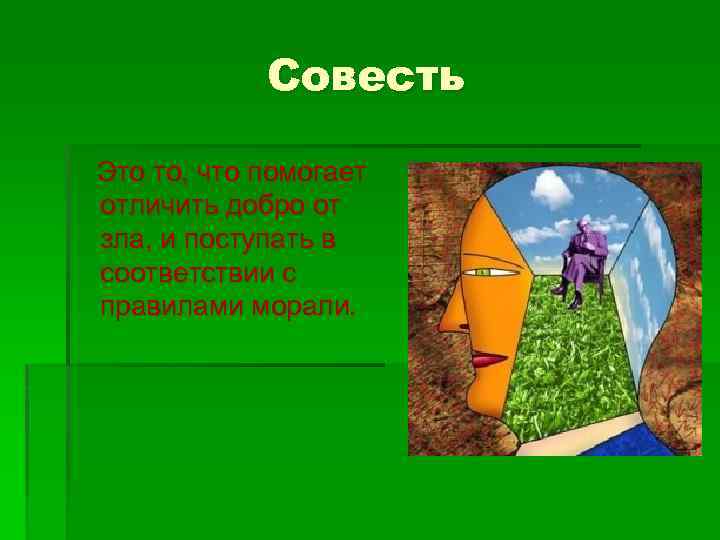 Совесть

Это то, что помогает отличить добро от зла, и поступать в соответствии с правилами морали.